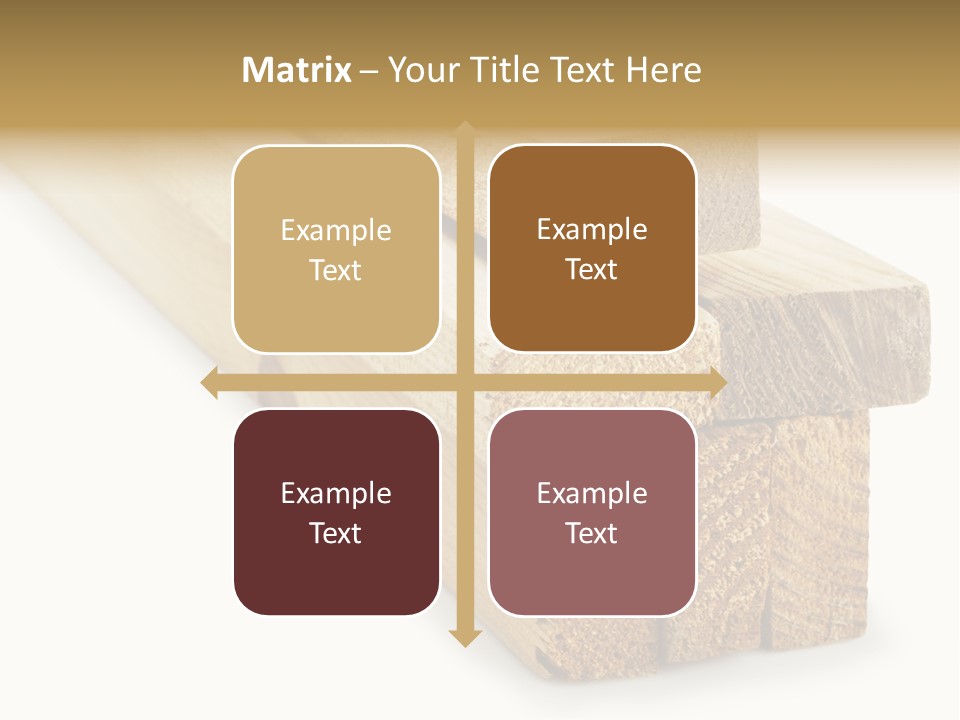 Matrix – Your Title Text Here

Example Text

Example Text

Example Text

Example Text